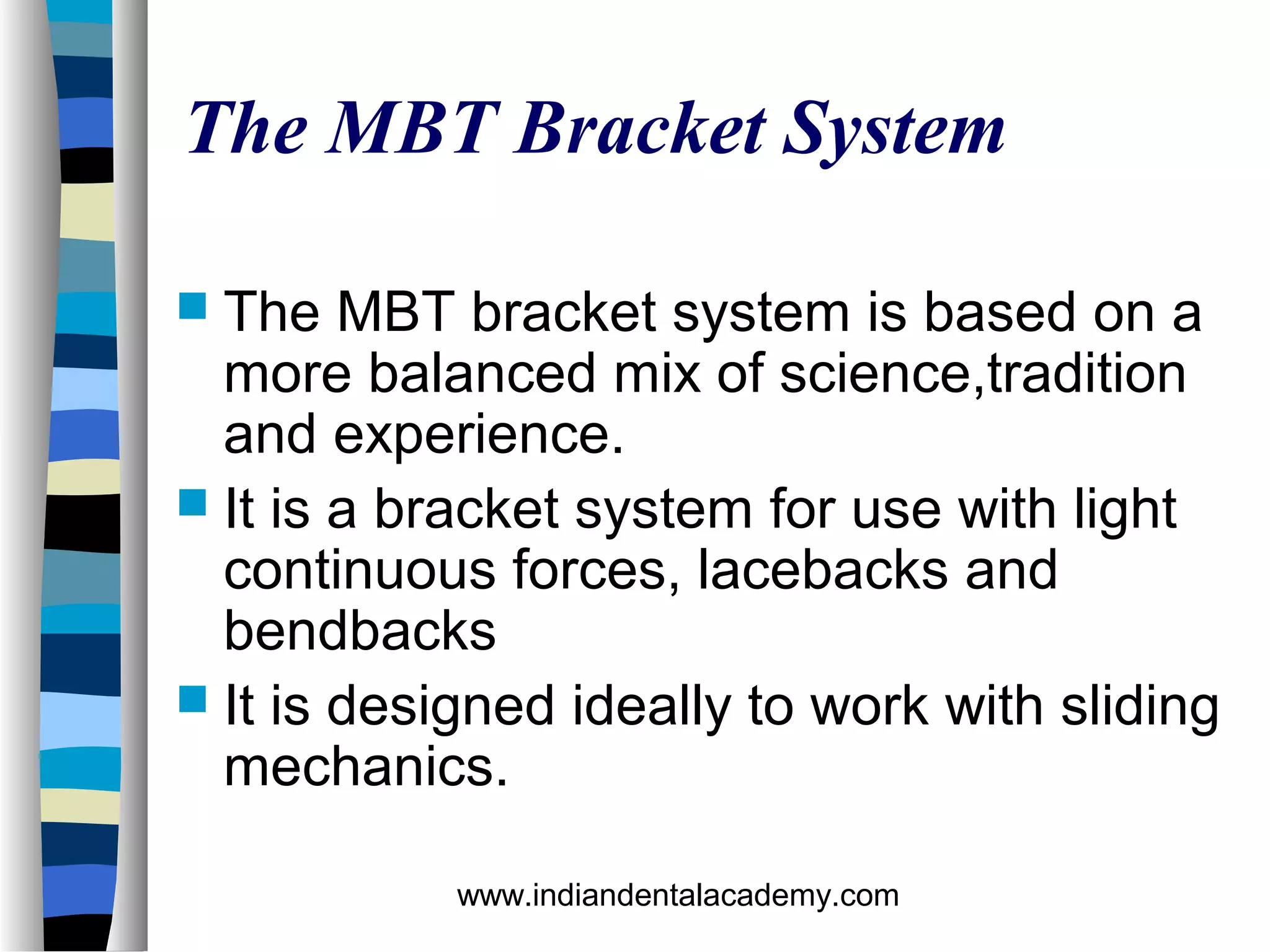 The MBT Bracket System

The MBT bracket system is based on a more balanced mix of science,tradition and experience.

It is a bracket system for use with light continuous forces, lacebacks and bendbacks

It is designed ideally to work with sliding mechanics.

www.indiandentalacademy.com